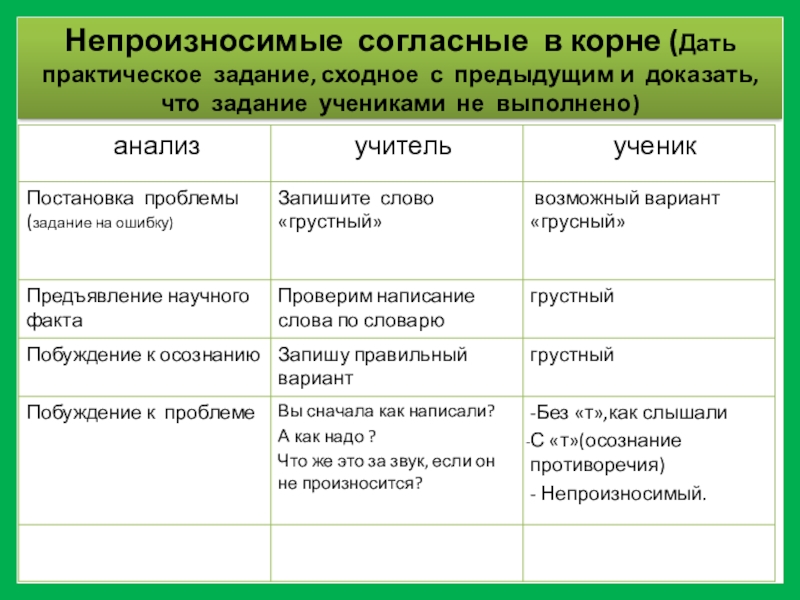 Непроизносимые согласные в корне (Дать практическое задание, сходное с предыдущим и доказать, что задание учениками не выполнено)

| анализ | учитель | ученик |
|---|---|---|
| Постановка проблемы (задание на ошибку) | Запишите слово «грустный» | возможный вариант «грусный» |
| Предъявление научного факта | Проверим написание слова по словарю | грустный |
| Побуждение к осознанию | Запишу правильный вариант | грустный |
| Побуждение к проблеме | Вы сначала как написали? А как надо ? Что же это за звук, если он не произносится? | -Без «т»,как слышали -С «т»(осознание противоречия) - Непроизносимый. |
| | | |